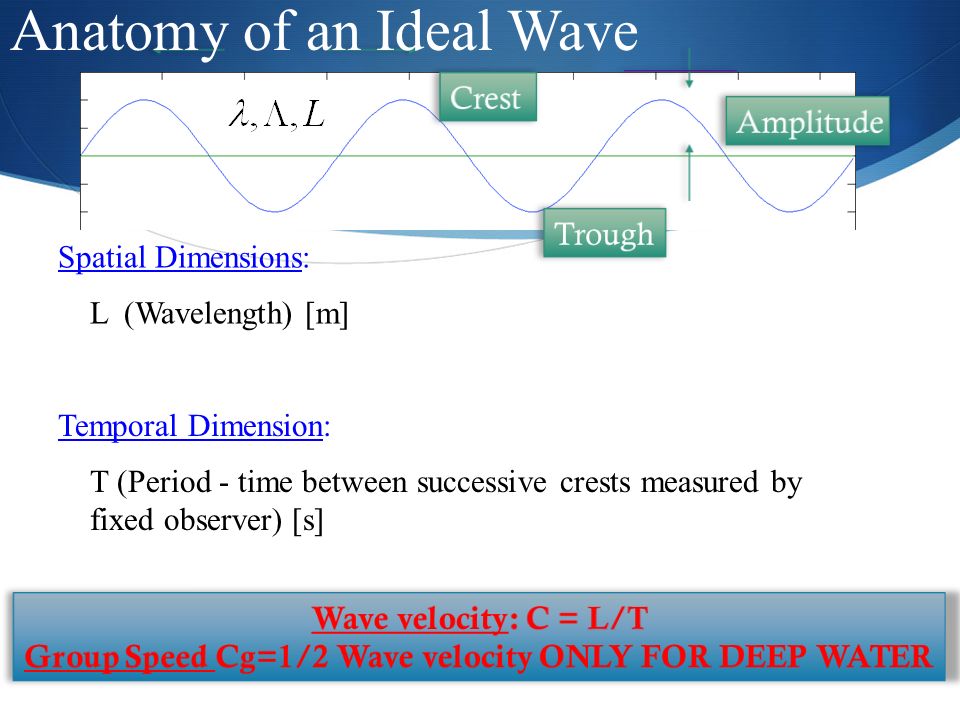 Anatomy of an Ideal Wave

$\lambda, \Lambda, L$

Crest

Amplitude

Trough

Spatial Dimensions:

L (Wavelength) [m]

Temporal Dimension:

T (Period - time between successive crests measured by fixed observer) [s]

Wave velocity: C = L/T
Group Speed Cg=1/2 Wave velocity ONLY FOR DEEP WATER